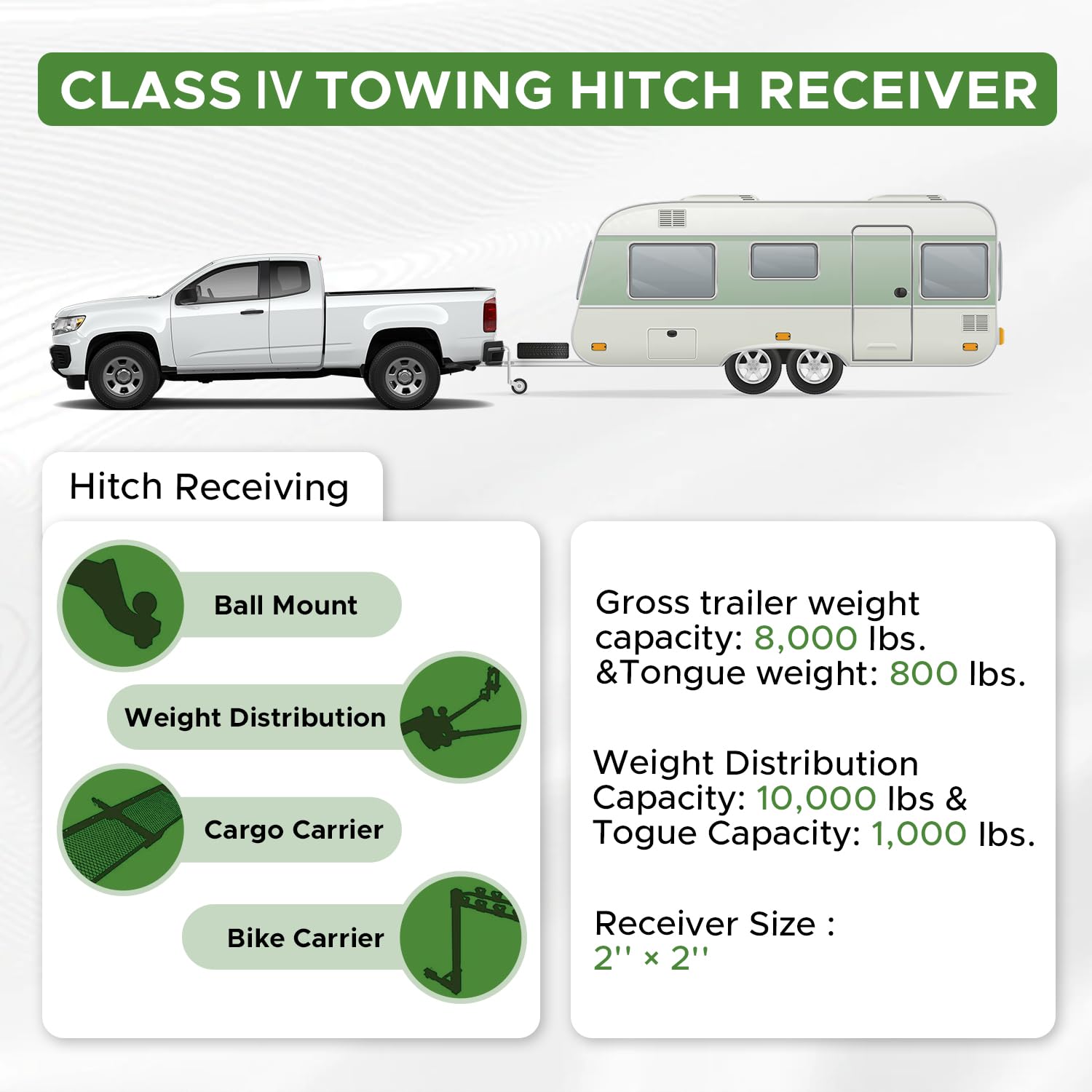 CLASS Ⅳ TOWING HITCH RECEIVER

Hitch Receiving

Ball Mount

Weight Distribution

Cargo Carrier

Bike Carrier

Gross trailer weight capacity: 8,000 lbs. &Tongue weight: 800 lbs.

Weight Distribution Capacity: 10,000 lbs & Togue Capacity: 1,000 lbs.

Receiver Size : 2'' × 2''